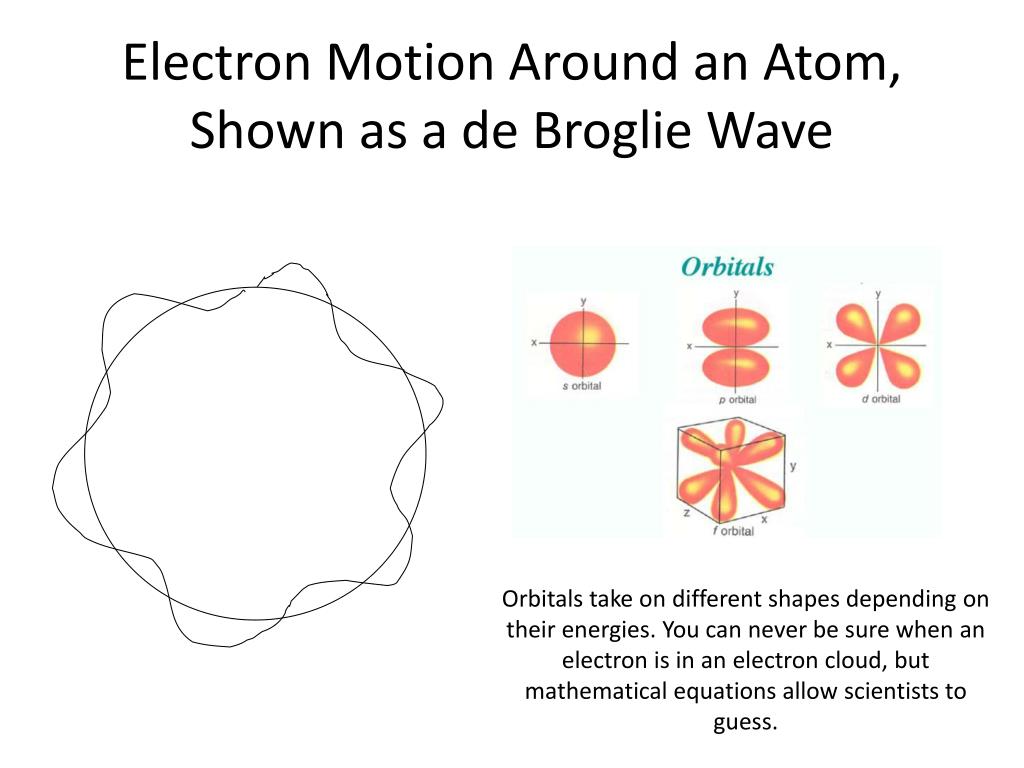 Electron Motion Around an Atom, Shown as a de Broglie Wave

Orbitals

y
x
s orbital

y
x
p orbital

y
x
d orbital

y
z
x
f orbital

Orbitals take on different shapes depending on their energies. You can never be sure when an electron is in an electron cloud, but mathematical equations allow scientists to guess.